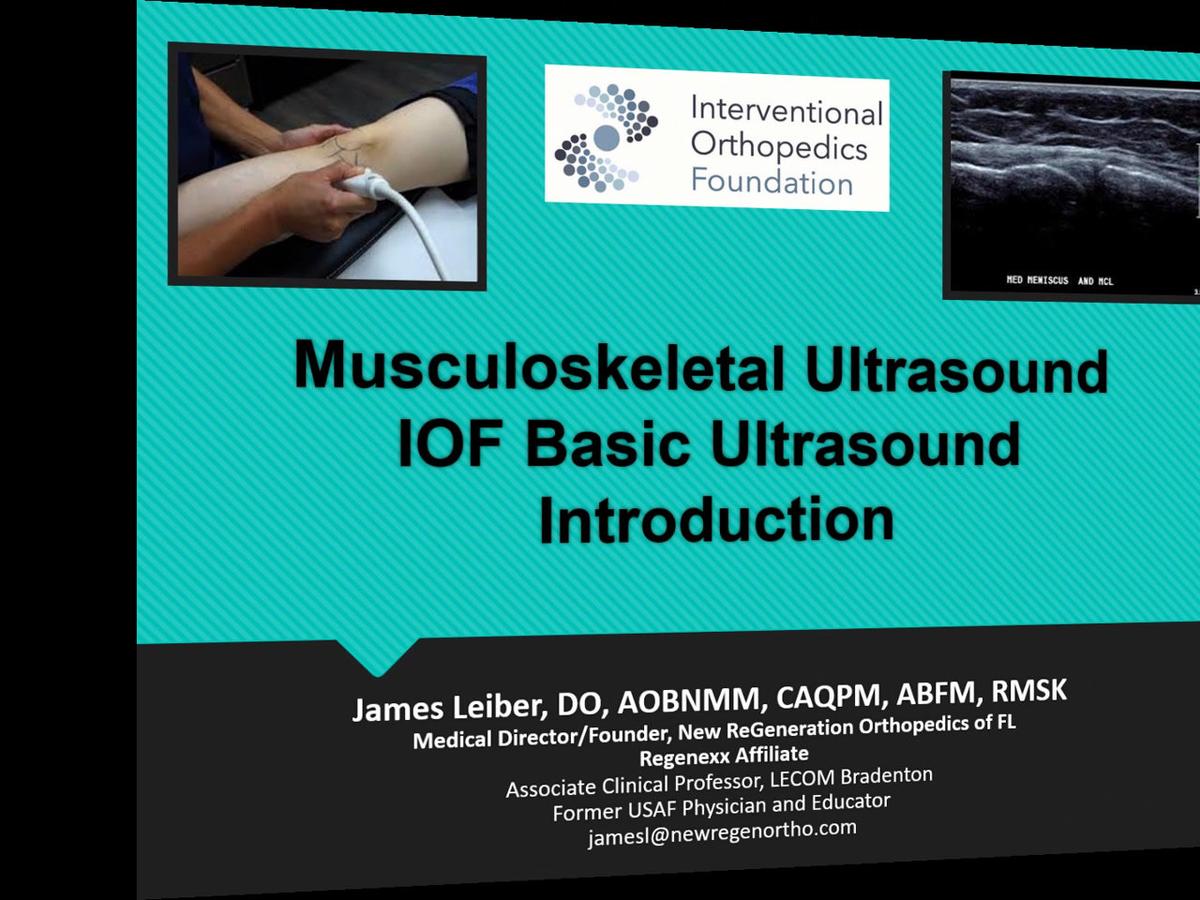 Interventional Orthopedics Foundation

MED MENISCUS AND MCL

Musculoskeletal Ultrasound
IOF Basic Ultrasound
Introduction

James Leiber, DO, AOBNMM, CAQPM, ABFM, RMSK
Medical Director/Founder, New ReGeneration Orthopedics of FL
Regenexx Affiliate
Associate Clinical Professor, LECOM Bradenton
Former USAF Physician and Educator
jamesl@newregenortho.com